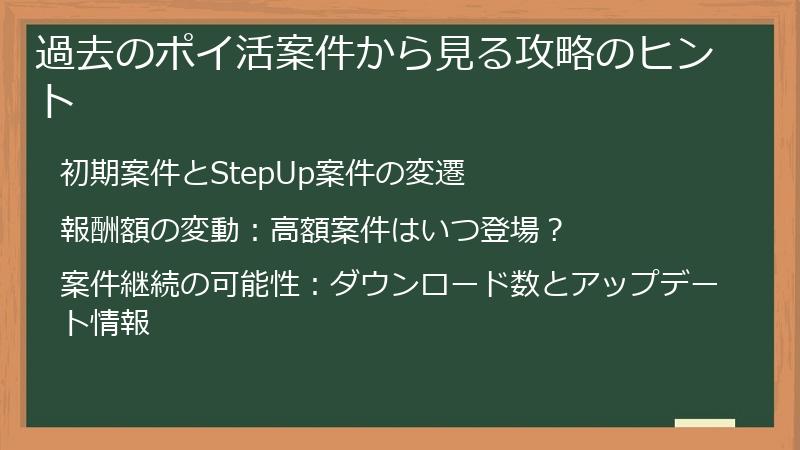 過去のポイ活案件から見る攻略のヒント

初期案件とStepUp案件の変遷

報酬額の変動：高額案件はいつ登場？

案件継続の可能性：ダウンロード数とアップデート情報